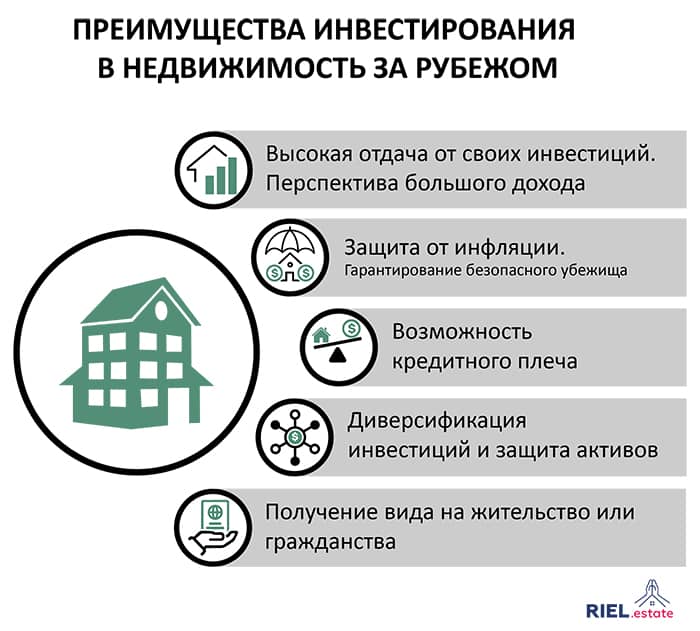 ПРЕИМУЩЕСТВА ИНВЕСТИРОВАНИЯ В НЕДВИЖИМОСТЬ ЗА РУБЕЖОМ

Высокая отдача от своих инвестиций. Перспектива большого дохода

Защита от инфляции.
Гарантирование безопасного убежища

Возможность кредитного плеча

Диверсификация инвестиций и защита активов

Получение вида на жительство или гражданства

RIEL.estate